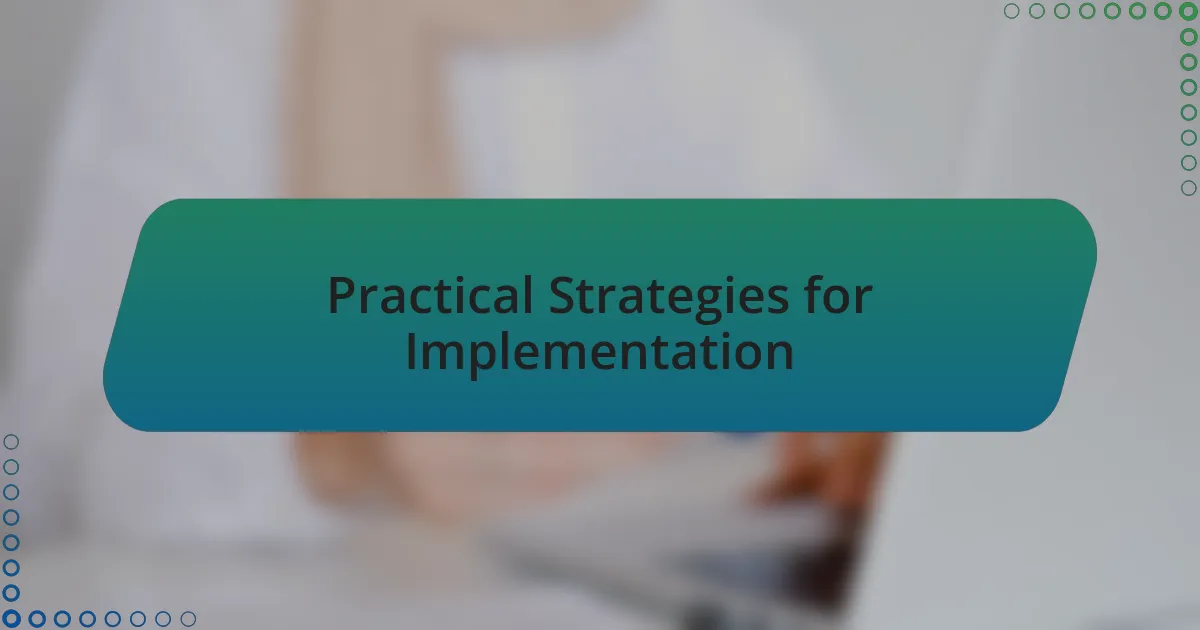 Practical Strategies for Implementation